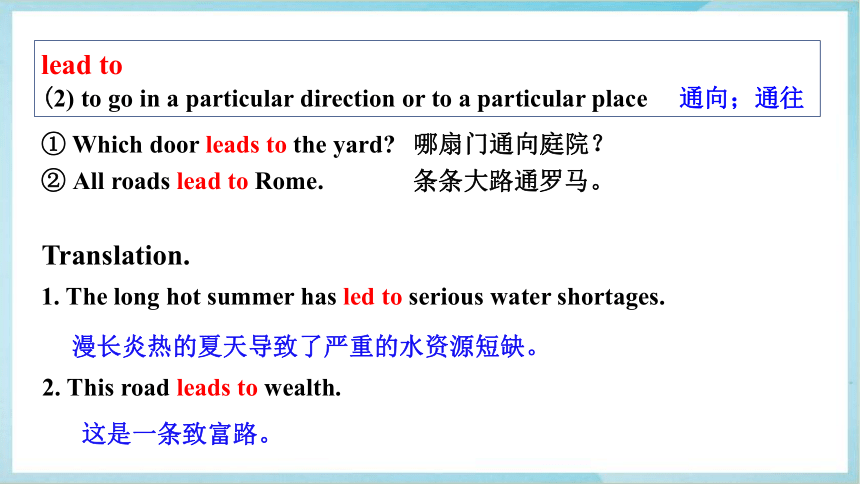 lead to
(2) to go in a particular direction or to a particular place 通向；通往

① Which door leads to the yard? 哪扇门通向庭院？
② All roads lead to Rome. 条条大路通罗马。

Translation.
1. The long hot summer has led to serious water shortages.

漫长炎热的夏天导致了严重的水资源短缺。

2. This road leads to wealth.

这是一条致富路。